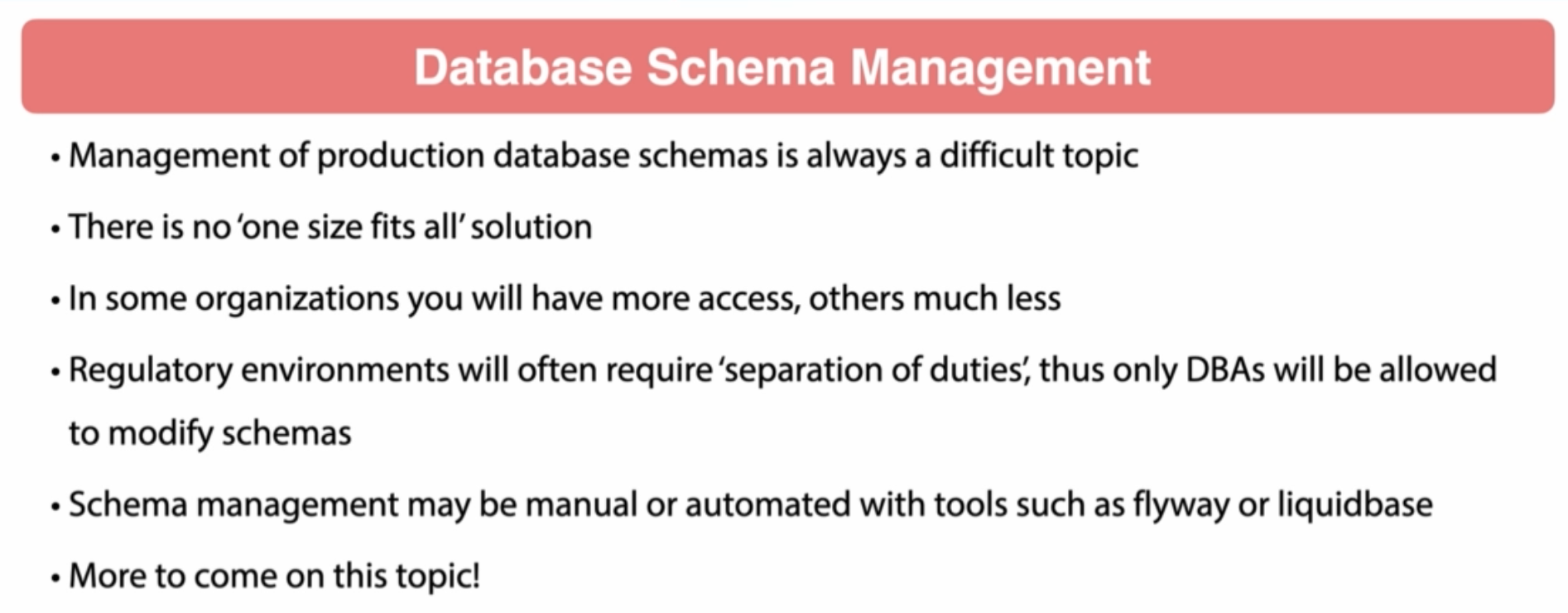 Database Schema Management

• Management of production database schemas is always a difficult topic

• There is no 'one size fits all' solution

• In some organizations you will have more access, others much less

• Regulatory environments will often require 'separation of duties', thus only DBAs will be allowed to modify schemas

• Schema management may be manual or automated with tools such as flyway or liquidbase

• More to come on this topic!